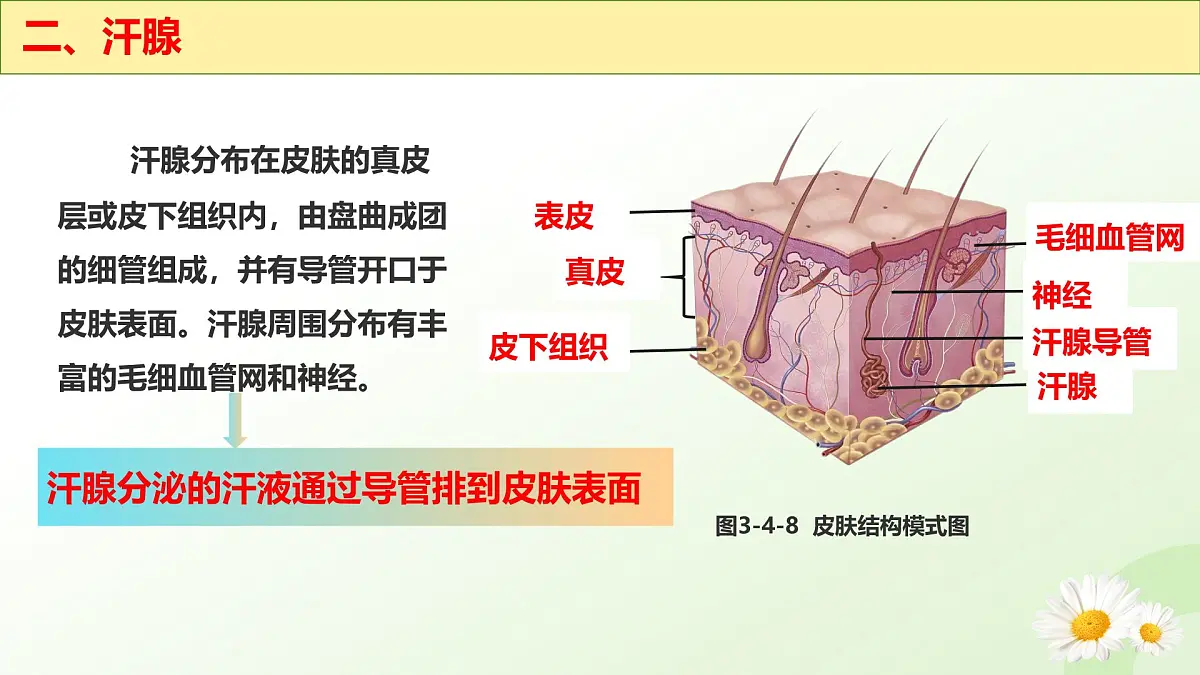 二、汗腺

汗腺分布在皮肤的真皮层或皮下组织内，由盘曲成团的细管组成，并有导管开口于皮肤表面。汗腺周围分布有丰富的毛细血管网和神经。

汗腺分泌的汗液通过导管排到皮肤表面

表皮
真皮
皮下组织
毛细血管网
神经
汗腺导管
汗腺

图3-4-8 皮肤结构模式图